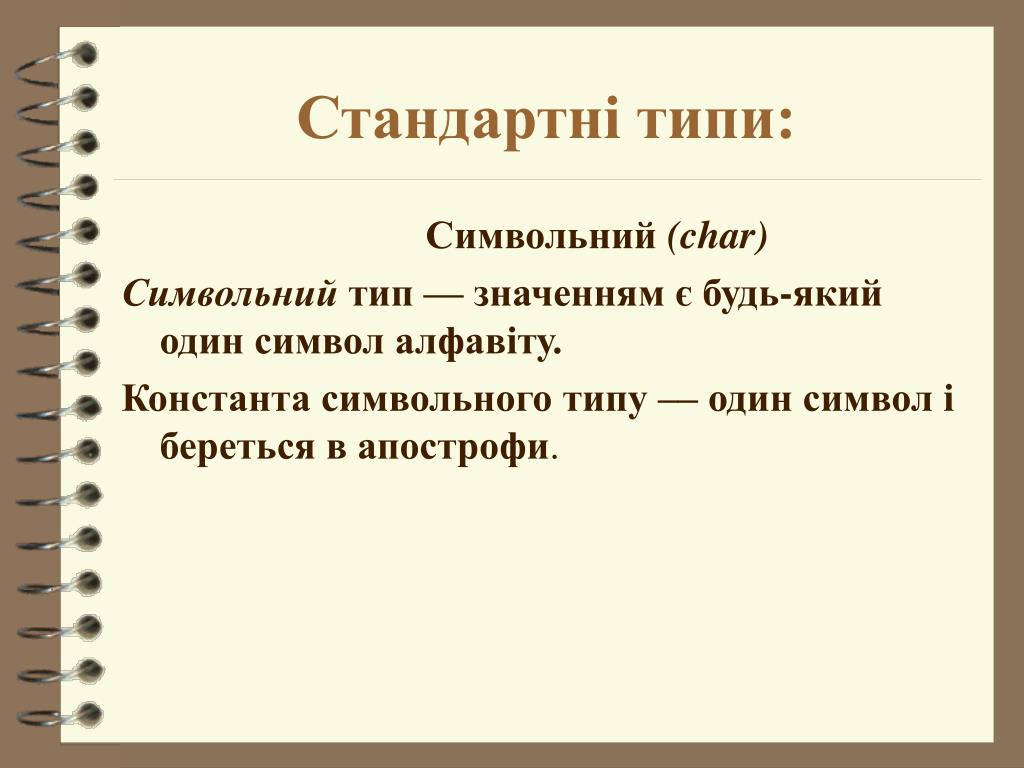 Стандартні типи:

Символьний (char)

Символьний тип — значенням є будь-який один символ алфавіту.

Константа символьного типу — один символ і береться в апострофи.